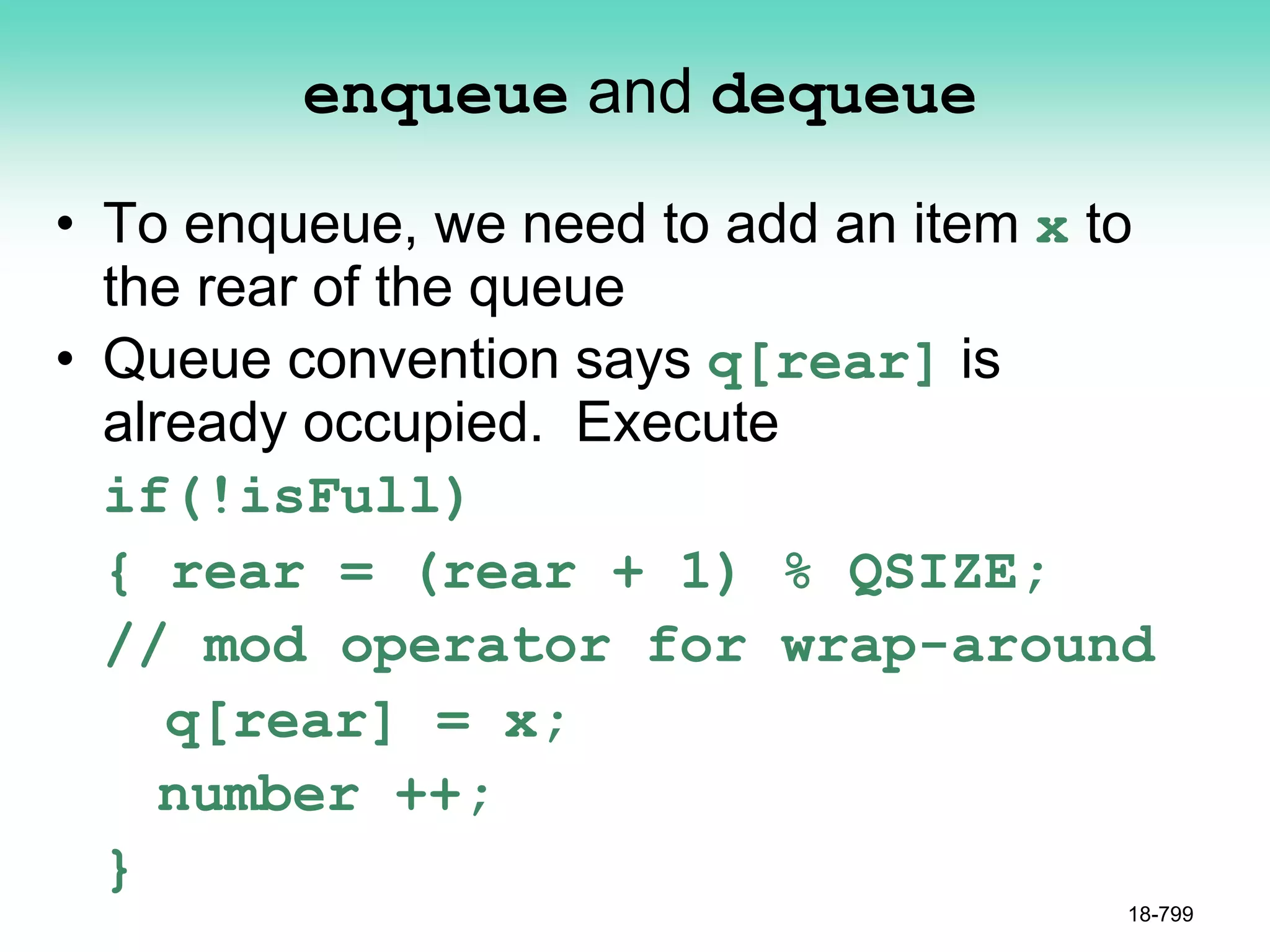 enqueue and dequeue

• To enqueue, we need to add an item x to the rear of the queue

• Queue convention says q[rear] is already occupied.  Execute

if(!isFull)
{ rear = (rear + 1) % QSIZE;
// mod operator for wrap-around
  q[rear] = x;
  number ++;
}

18-799